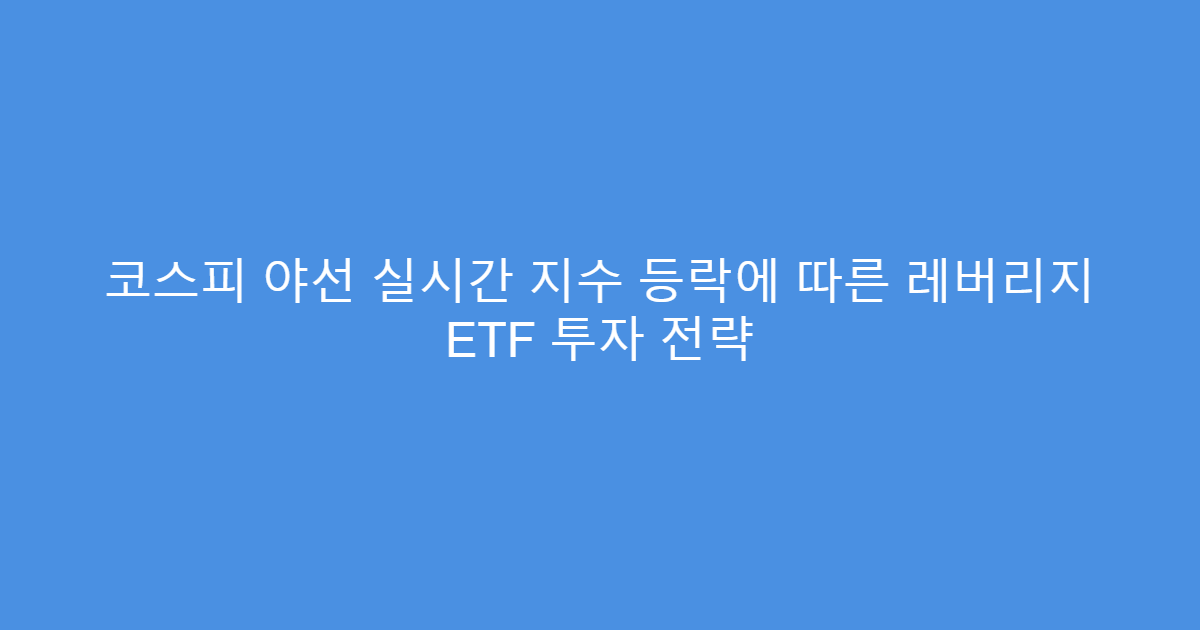 코스피 야선 실시간 지수 등락에 따른 레버리지 ETF 투자 전략